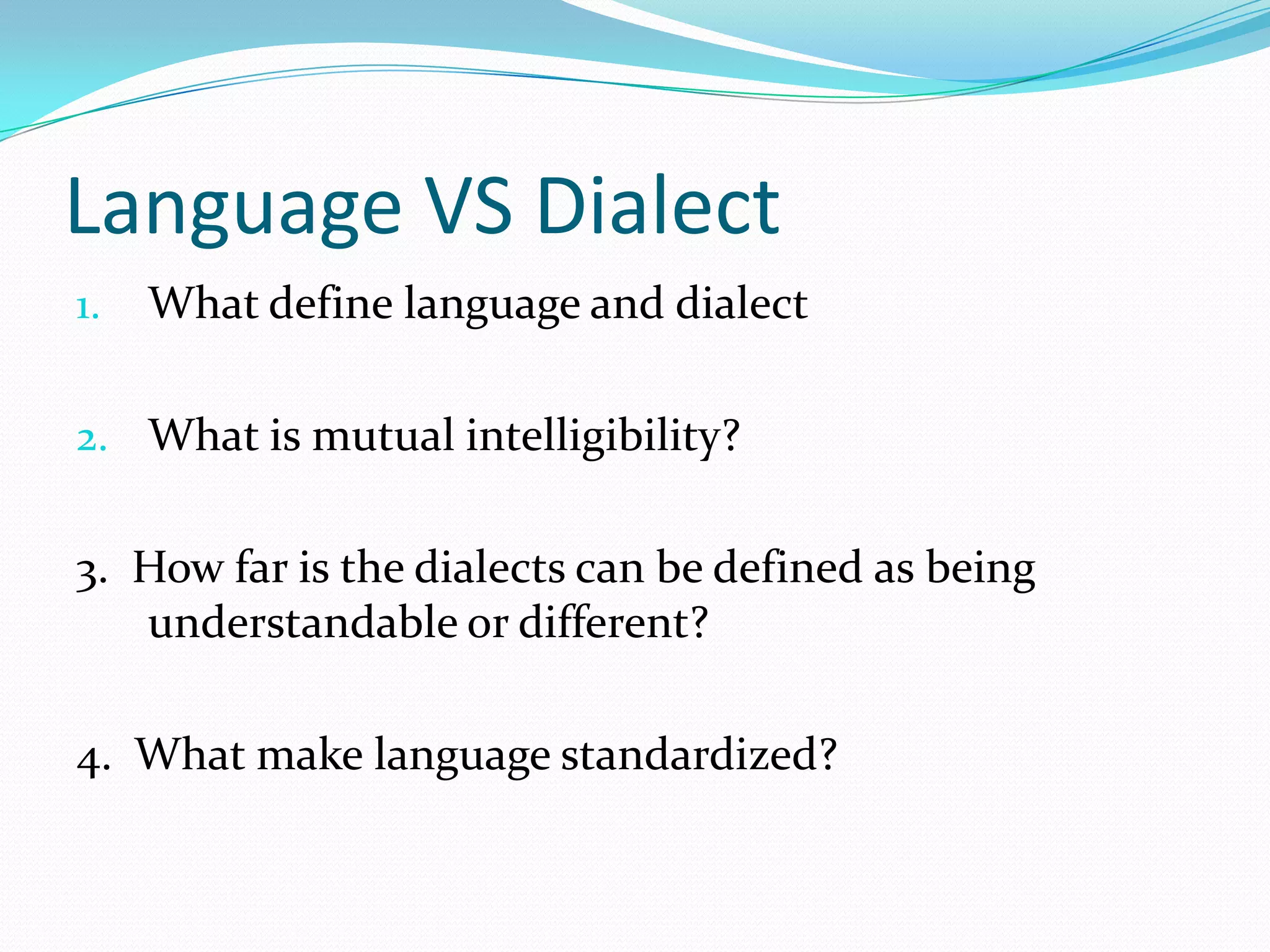 Language VS Dialect

1. What define language and dialect

2. What is mutual intelligibility?

3. How far is the dialects can be defined as being understandable or different?

4. What make language standardized?